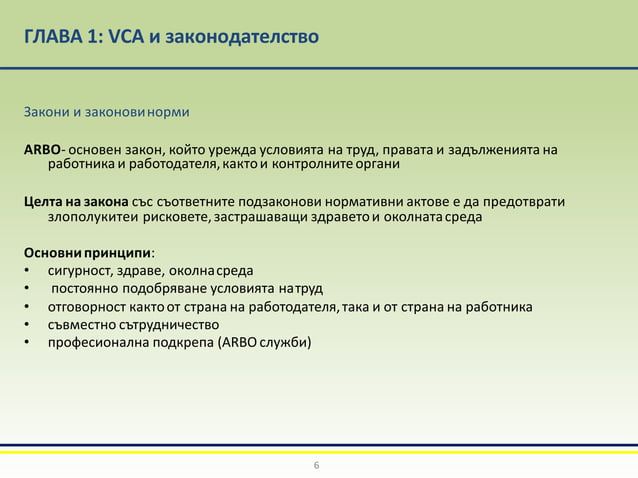 ГЛАВА 1: VCA и законодателство

Закони и законови норми

ARBO- основен закон, който урежда условията на труд, правата и задълженията на работника и работодателя, както и контролните органи

Целта на закона със съответните подзаконови нормативни актове е да предотврати злополукитеи рисковете, застрашаващи здравето и околната среда

Основни принципи:
• сигурност, здраве, околна среда
• постоянно подобряване условията на труд
• отговорност както от страна на работодателя, така и от страна на работника
• съвместно сътрудничество
• професионална подкрепа (ARBO служби)

6